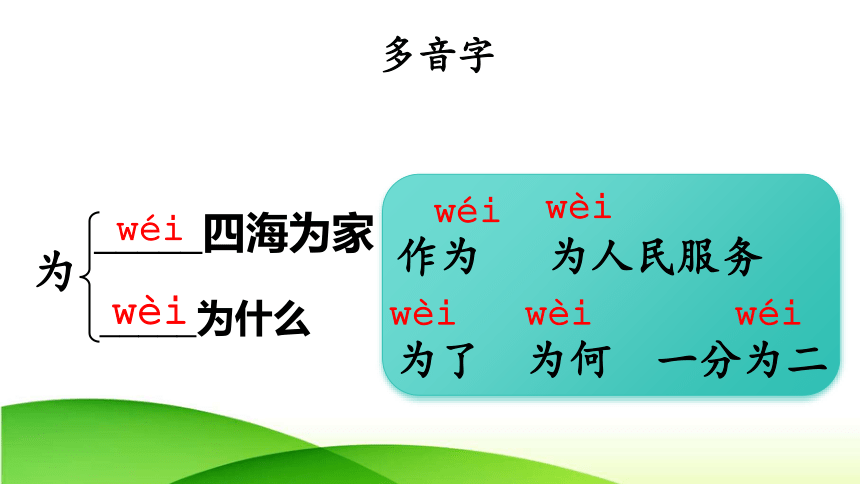 多音字

为 wéi 四海为家
wèi 为什么

wéi 作为 wèi 为人民服务
wèi 为了 wèi 为何 wéi 一分为二